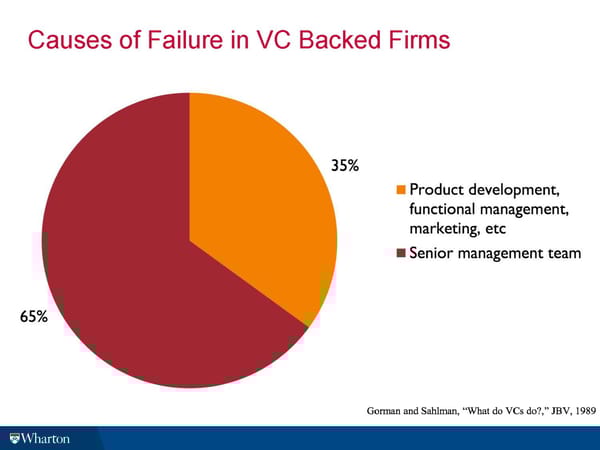 Causes of Failure in VC Backed Firms

35%

65%

Product development, functional management, marketing, etc

Senior management team

Gorman and Sahlman, "What do VCs do?," JBV, 1989

Wharton